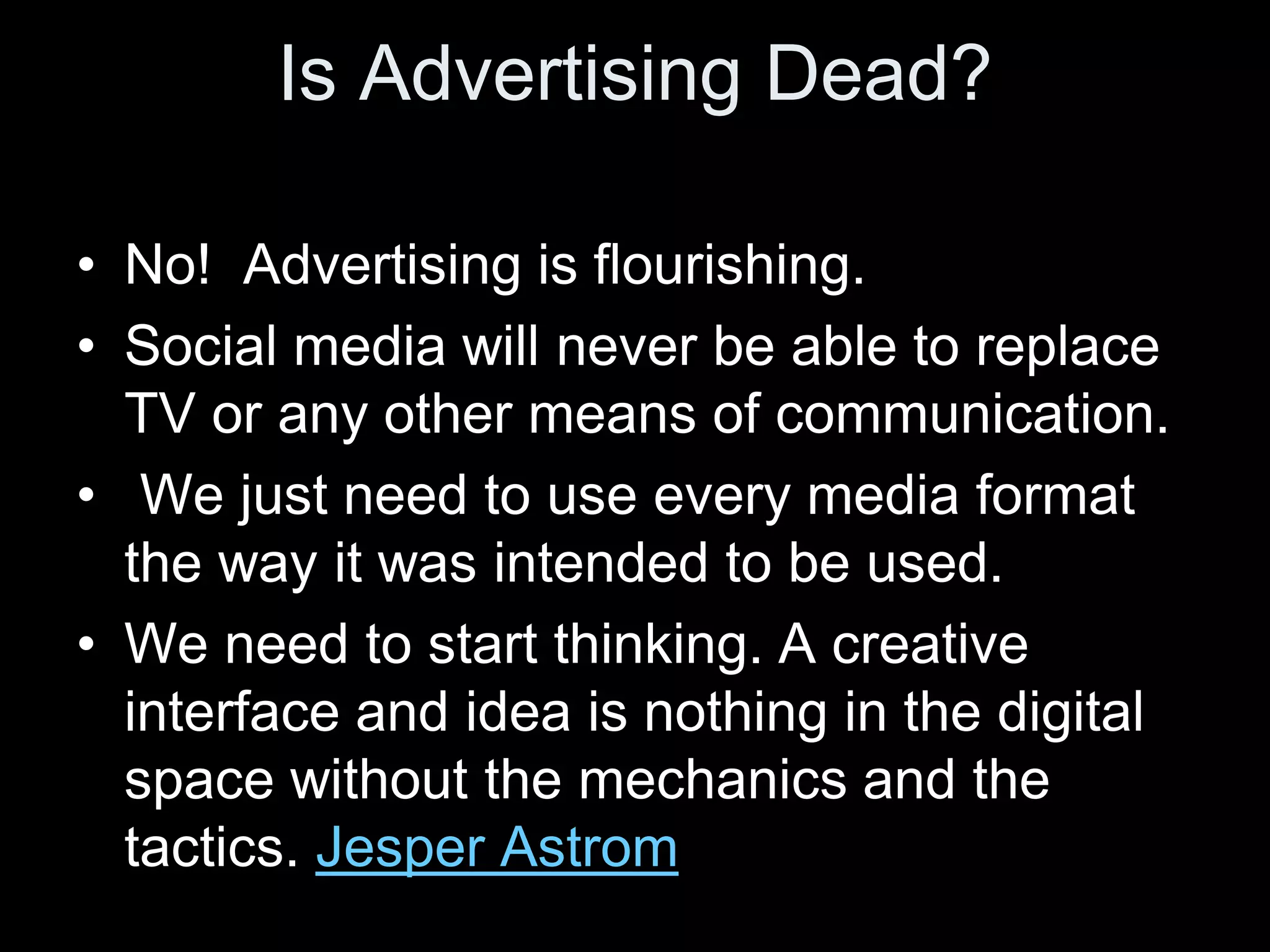 Is Advertising Dead?

• No! Advertising is flourishing.
• Social media will never be able to replace TV or any other means of communication.
• We just need to use every media format the way it was intended to be used.
• We need to start thinking. A creative interface and idea is nothing in the digital space without the mechanics and the tactics. Jesper Astrom